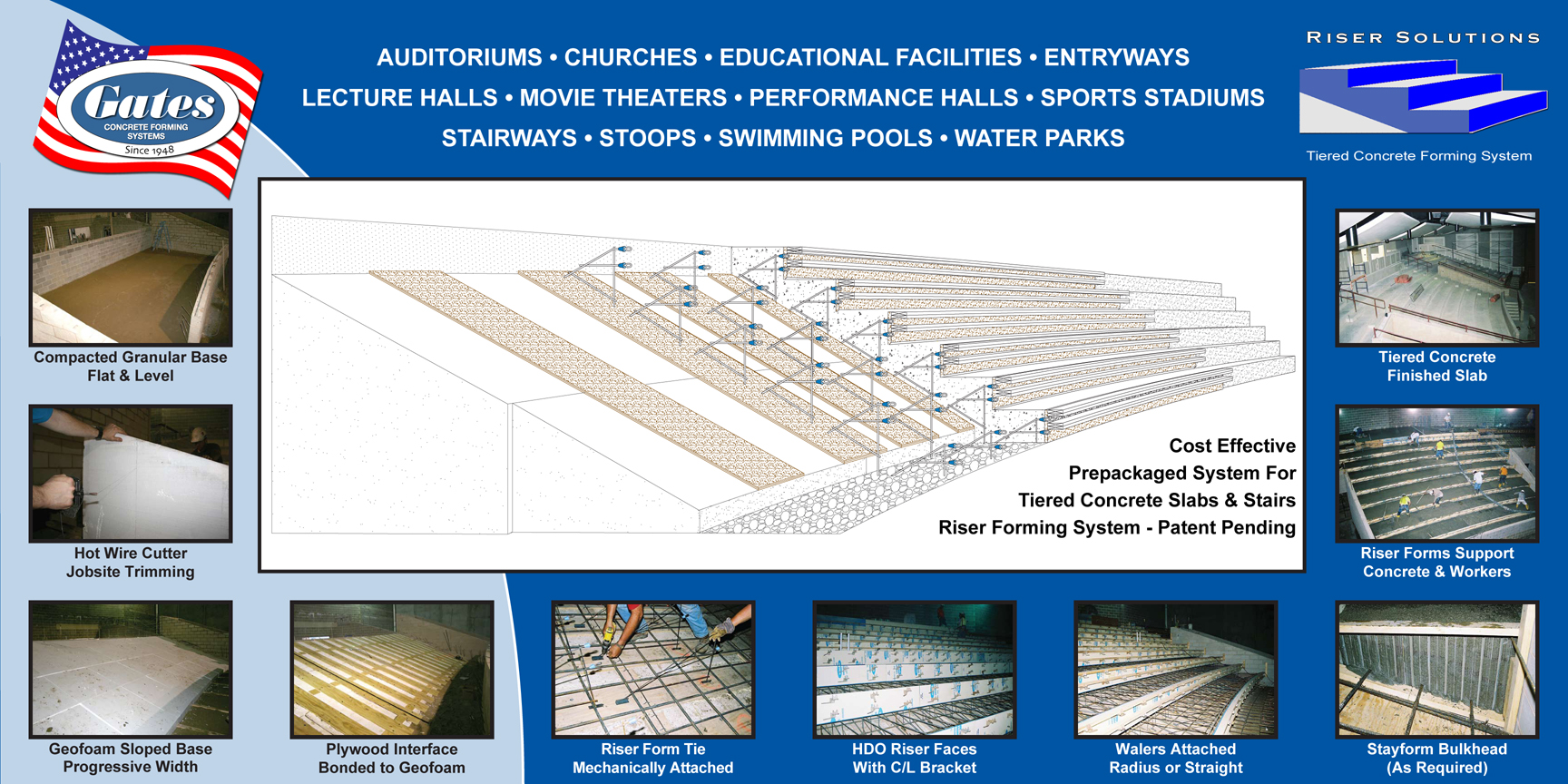 Gates
CONCRETE FORMING SYSTEMS
Since 1948

AUDITORIUMS • CHURCHES • EDUCATIONAL FACILITIES • ENTRYWAYS
LECTURE HALLS • MOVIE THEATERS • PERFORMANCE HALLS • SPORTS STADIUMS
STAIRWAYS • STOOPS • SWIMMING POOLS • WATER PARKS

RISER SOLUTIONS
Tiered Concrete Forming System

Compacted Granular Base
Flat & Level

Hot Wire Cutter
Jobsite Trimming

Cost Effective
Prepackaged System For
Tiered Concrete Slabs & Stairs
Riser Forming System - Patent Pending

Tiered Concrete
Finished Slab

Riser Forms Support
Concrete & Workers

Geofoam Sloped Base
Progressive Width

Plywood Interface
Bonded to Geofoam

Riser Form Tie
Mechanically Attached

HDO Riser Faces
With C/L Bracket

Walers Attached
Radius or Straight

Stayform Bulkhead
(As Required)